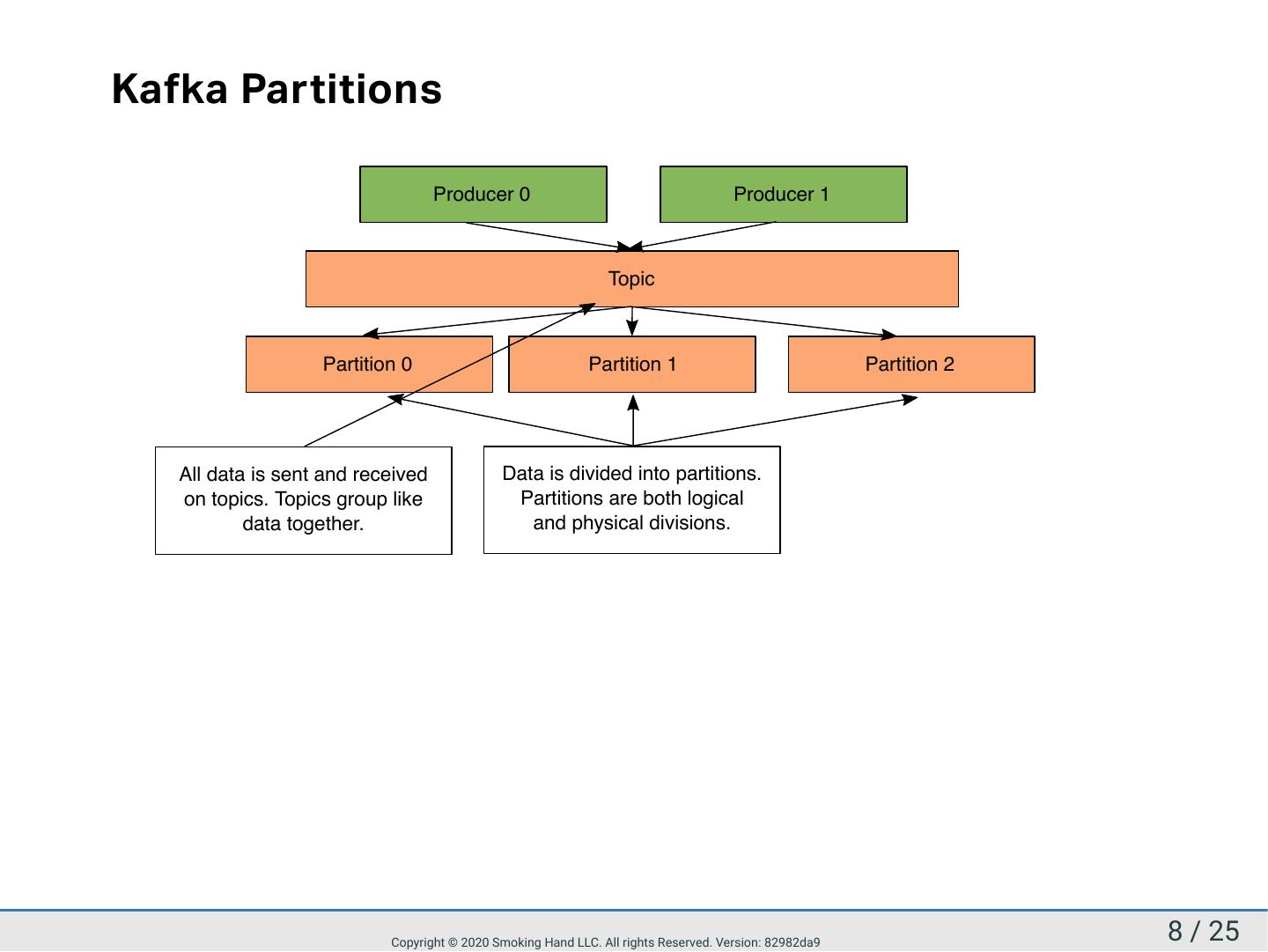 Kafka Partitions

Producer 0

Producer 1

Topic

Partition 0

Partition 1

Partition 2

All data is sent and received on topics. Topics group like data together.

Data is divided into partitions. Partitions are both logical and physical divisions.

Copyright © 2020 Smoking Hand LLC. All rights Reserved. Version: 82982da9

8 / 25